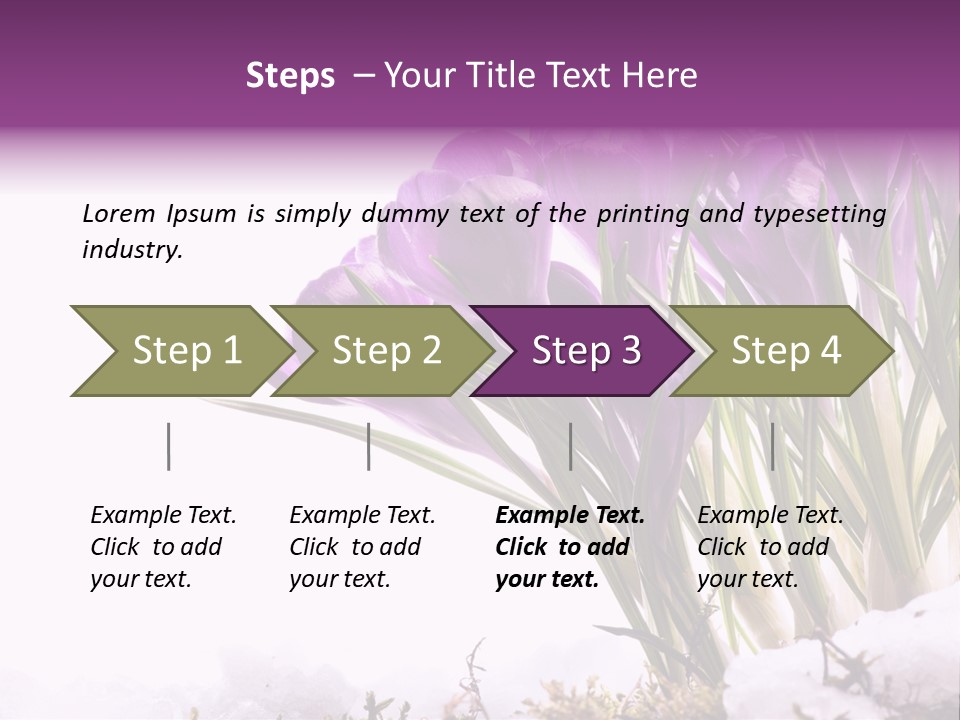 Steps – Your Title Text Here

Lorem Ipsum is simply dummy text of the printing and typesetting industry.

Step 1

Step 2

Step 3

Step 4

Example Text. Click to add your text.

Example Text. Click to add your text.

Example Text. Click to add your text.

Example Text. Click to add your text.